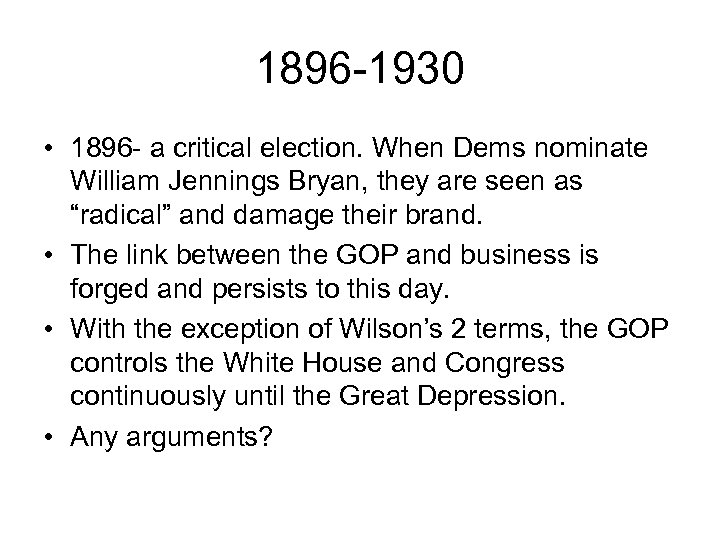 1896-1930

• 1896- a critical election. When Dems nominate William Jennings Bryan, they are seen as “radical” and damage their brand.
• The link between the GOP and business is forged and persists to this day.
• With the exception of Wilson’s 2 terms, the GOP controls the White House and Congress continuously until the Great Depression.
• Any arguments?